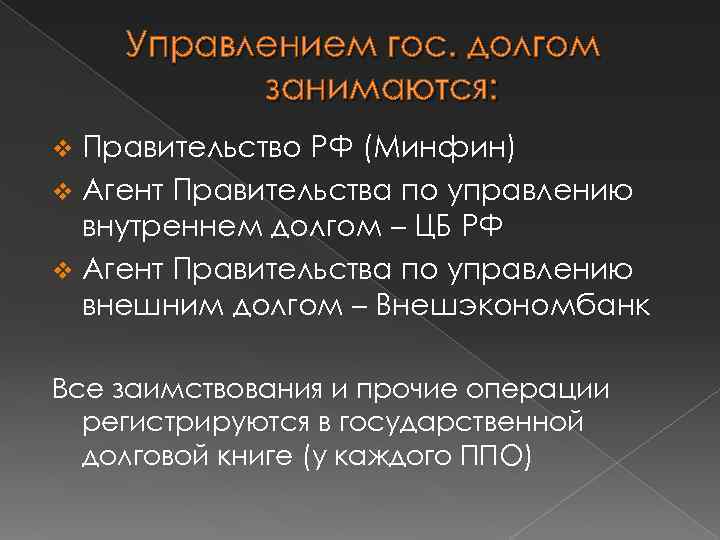 Управлением гос. долгом занимаются:

❖ Правительство РФ (Минфин)
❖ Агент Правительства по управлению внутреннем долгом – ЦБ РФ
❖ Агент Правительства по управлению внешним долгом – Внешэкономбанк

Все заимствования и прочие операции регистрируются в государственной долговой книге (у каждого ППО)